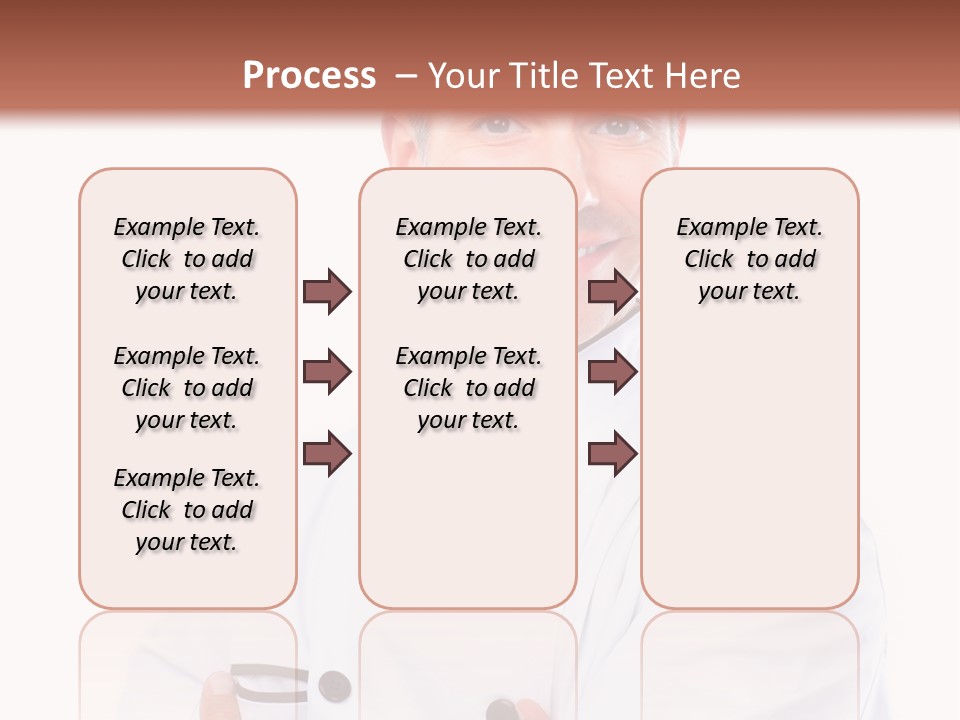 Process – Your Title Text Here

Example Text. Click to add your text.

Example Text. Click to add your text.

Example Text. Click to add your text.

Example Text. Click to add your text.

Example Text. Click to add your text.

Example Text. Click to add your text.